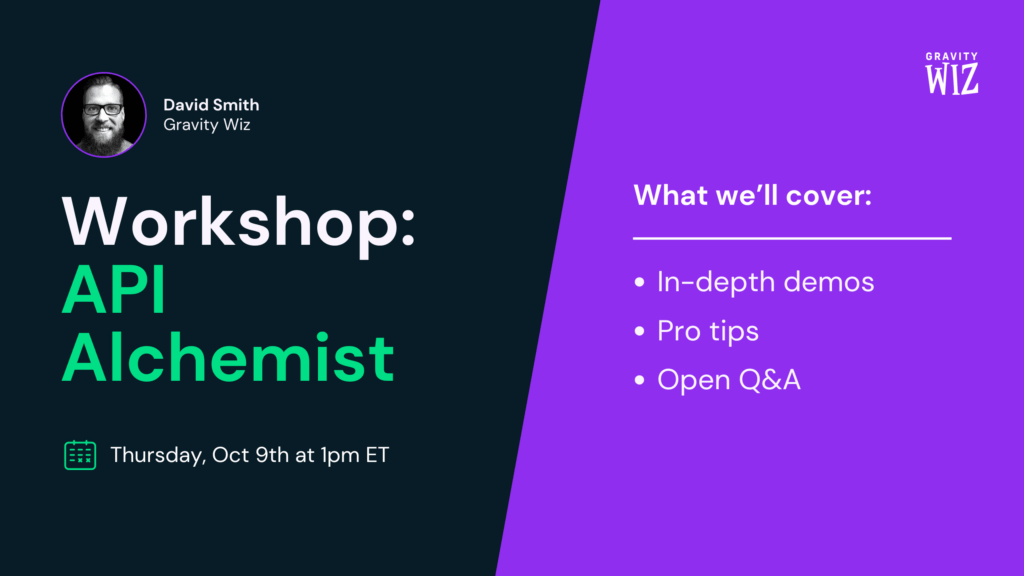 David Smith
Gravity Wiz

Workshop:
API
Alchemist

Thursday, Oct 9th at 1pm ET

GRAVITY
WIZ

What we'll cover:

• In-depth demos
• Pro tips
• Open Q&A